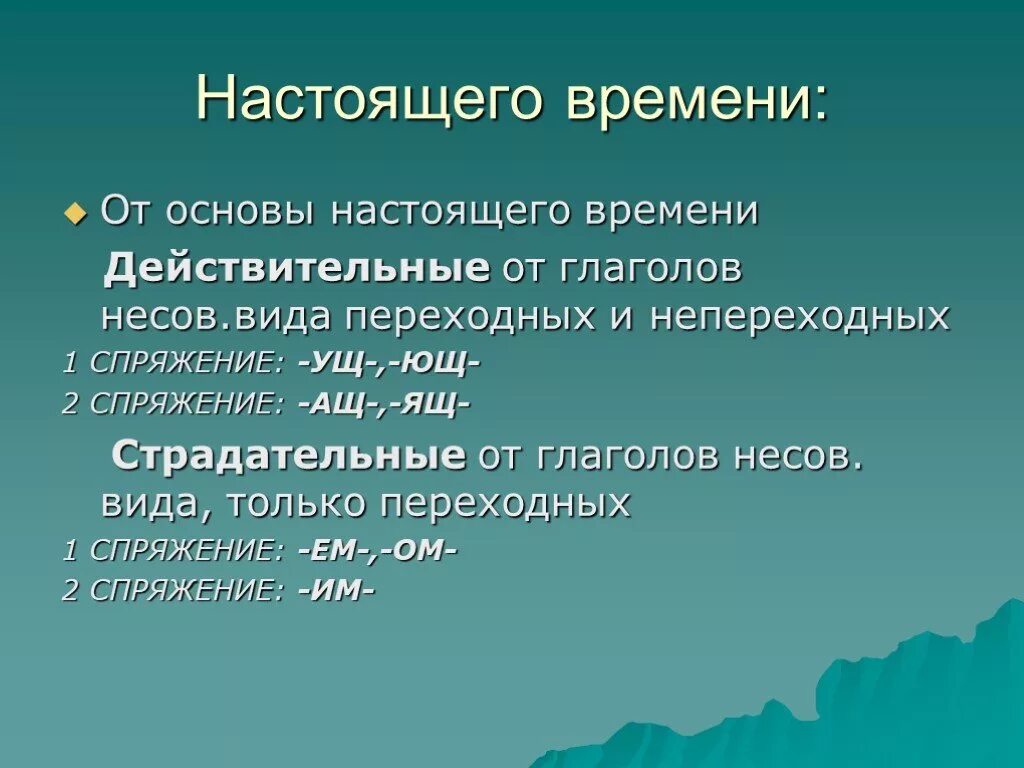 Настоящего времени:

От основы настоящего времени

Действительные от глаголов несов.вида переходных и непереходных

1 СПРЯЖЕНИЕ: -УЩ-,-ЮЩ-

2 СПРЯЖЕНИЕ: -АЩ-,-ЯЩ-

Страдательные от глаголов несов. вида, только переходных

1 СПРЯЖЕНИЕ: -ЕМ-,-ОМ-

2 СПРЯЖЕНИЕ: -ИМ-